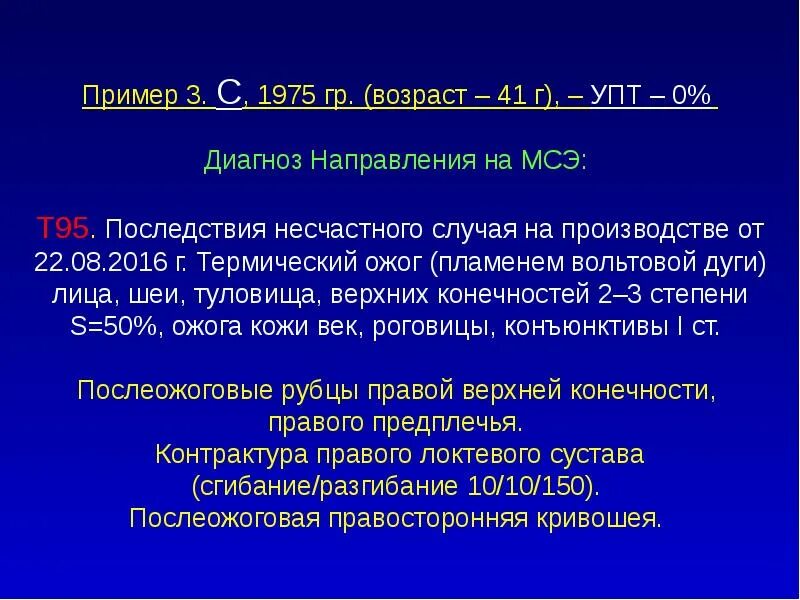 Пример 3. С, 1975 гр. (возраст – 41 г), – УПТ – 0%

Диагноз Направления на МСЭ:

Т95. Последствия несчастного случая на производстве от 22.08.2016 г. Термический ожог (пламенем вольтовой дуги) лица, шеи, туловища, верхних конечностей 2–3 степени S=50%, ожога кожи век, роговицы, конъюнктивы I ст.

Послеожоговые рубцы правой верхней конечности, правого предплечья.
Контрактура правого локтевого сустава (сгибание/разгибание 10/10/150).
Послеожоговая правосторонняя кривошея.